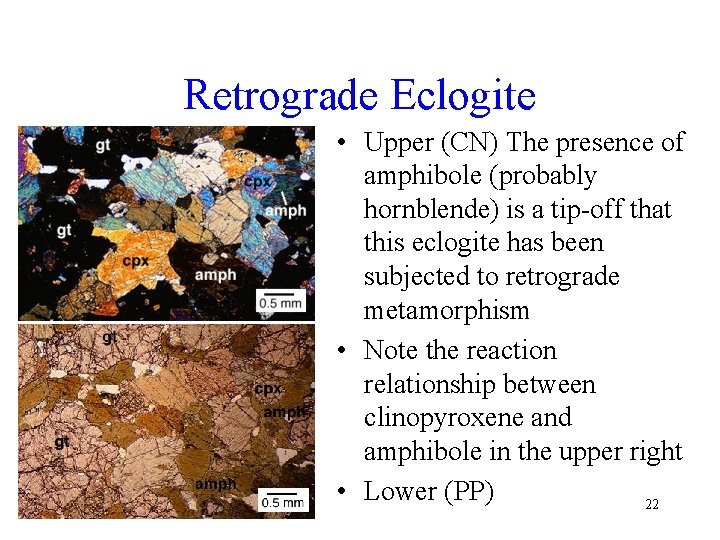 Retrograde Eclogite

gt
cpx
amph
gt
cpx
amph
0.5 mm

gt
cpx
amph
gt
amph
0.5 mm

• Upper (CN) The presence of amphibole (probably hornblende) is a tip-off that this eclogite has been subjected to retrograde metamorphism

• Note the reaction relationship between clinopyroxene and amphibole in the upper right

• Lower (PP)

22